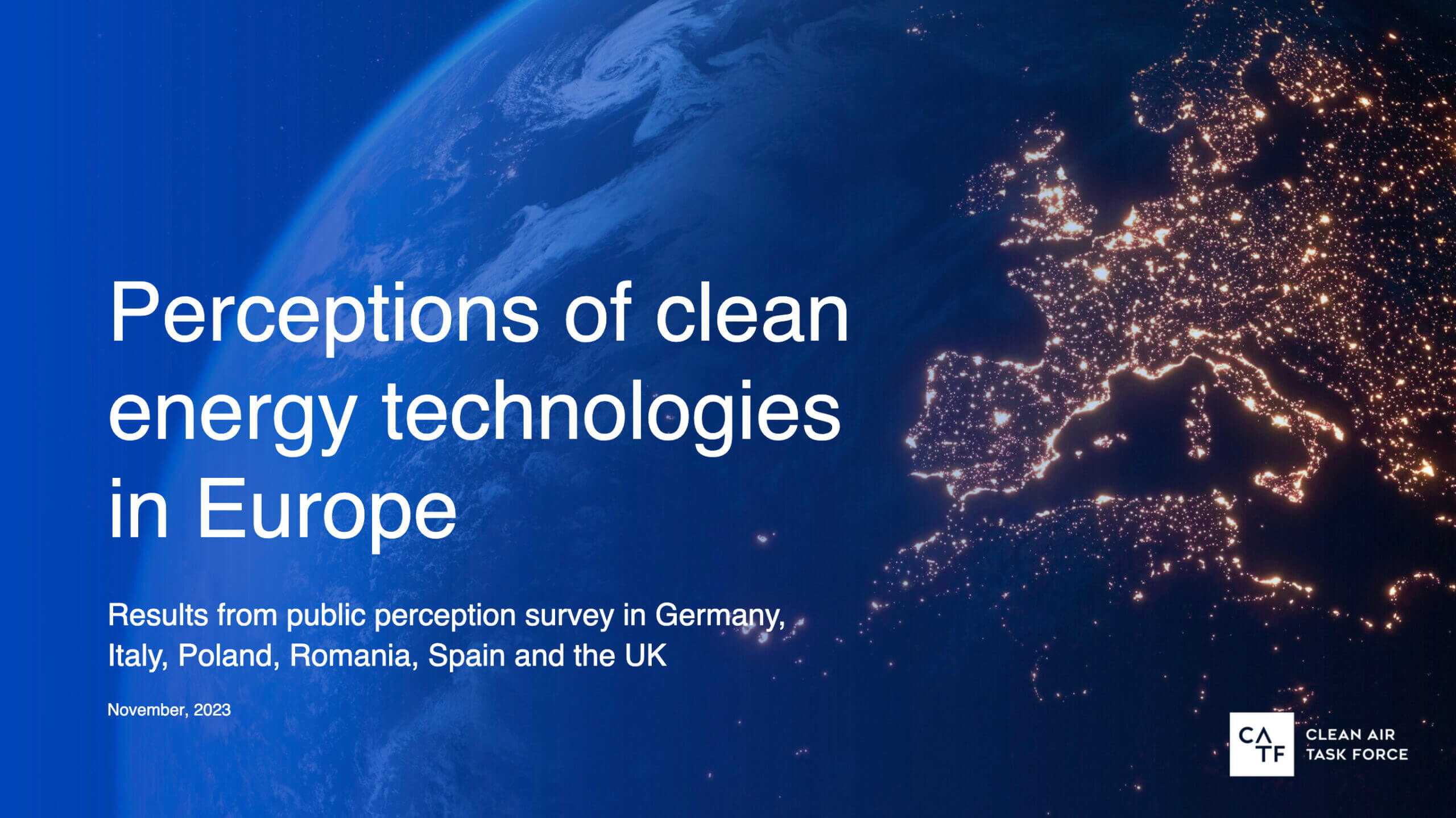 Perceptions of clean energy technologies in Europe

Results from public perception survey in Germany, Italy, Poland, Romania, Spain and the UK

November, 2023

CA
TF

CLEAN AIR
TASK FORCE